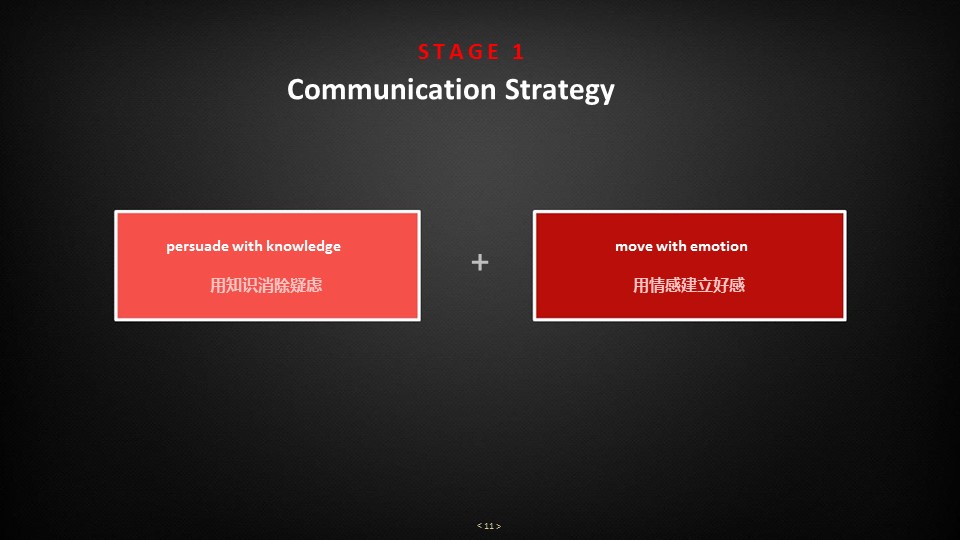 STAGE 1
Communication Strategy

persuade with knowledge
用知识消除疑虑

+

move with emotion
用情感建立好感

< 11 >